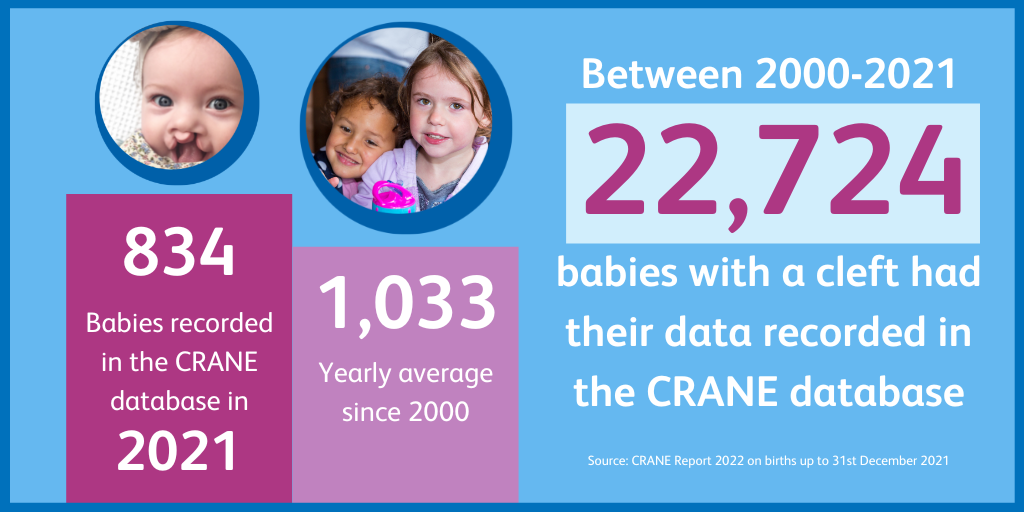 834

Babies recorded in the CRANE database in

2021

1,033

Yearly average since 2000

Between 2000-2021

22,724

babies with a cleft had their data recorded in the CRANE database

Source: CRANE Report 2022 on births up to 31st December 2021